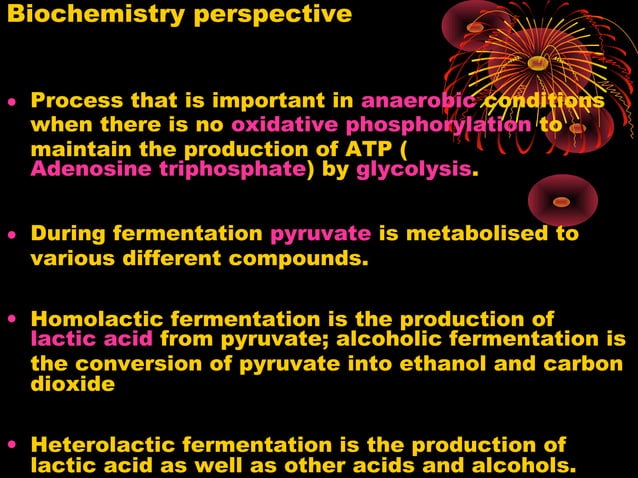 Biochemistry perspective

• Process that is important in anaerobic conditions when there is no oxidative phosphorylation to maintain the production of ATP ( Adenosine triphosphate) by glycolysis.

• During fermentation pyruvate is metabolised to various different compounds.

• Homolactic fermentation is the production of lactic acid from pyruvate; alcoholic fermentation is the conversion of pyruvate into ethanol and carbon dioxide

• Heterolactic fermentation is the production of lactic acid as well as other acids and alcohols.